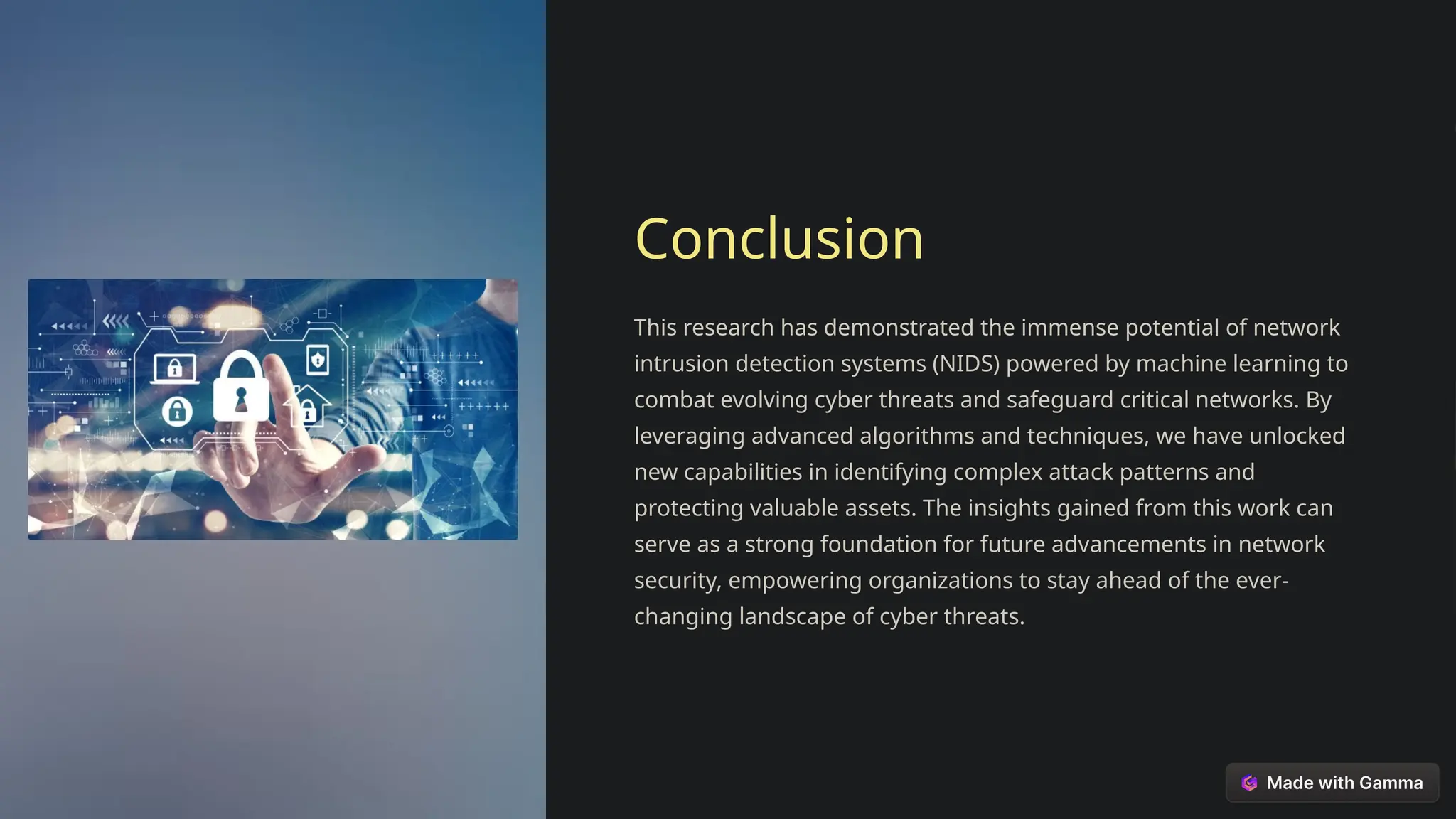 Conclusion

This research has demonstrated the immense potential of network intrusion detection systems (NIDS) powered by machine learning to combat evolving cyber threats and safeguard critical networks. By leveraging advanced algorithms and techniques, we have unlocked new capabilities in identifying complex attack patterns and protecting valuable assets. The insights gained from this work can serve as a strong foundation for future advancements in network security, empowering organizations to stay ahead of the ever-changing landscape of cyber threats.

Made with Gamma